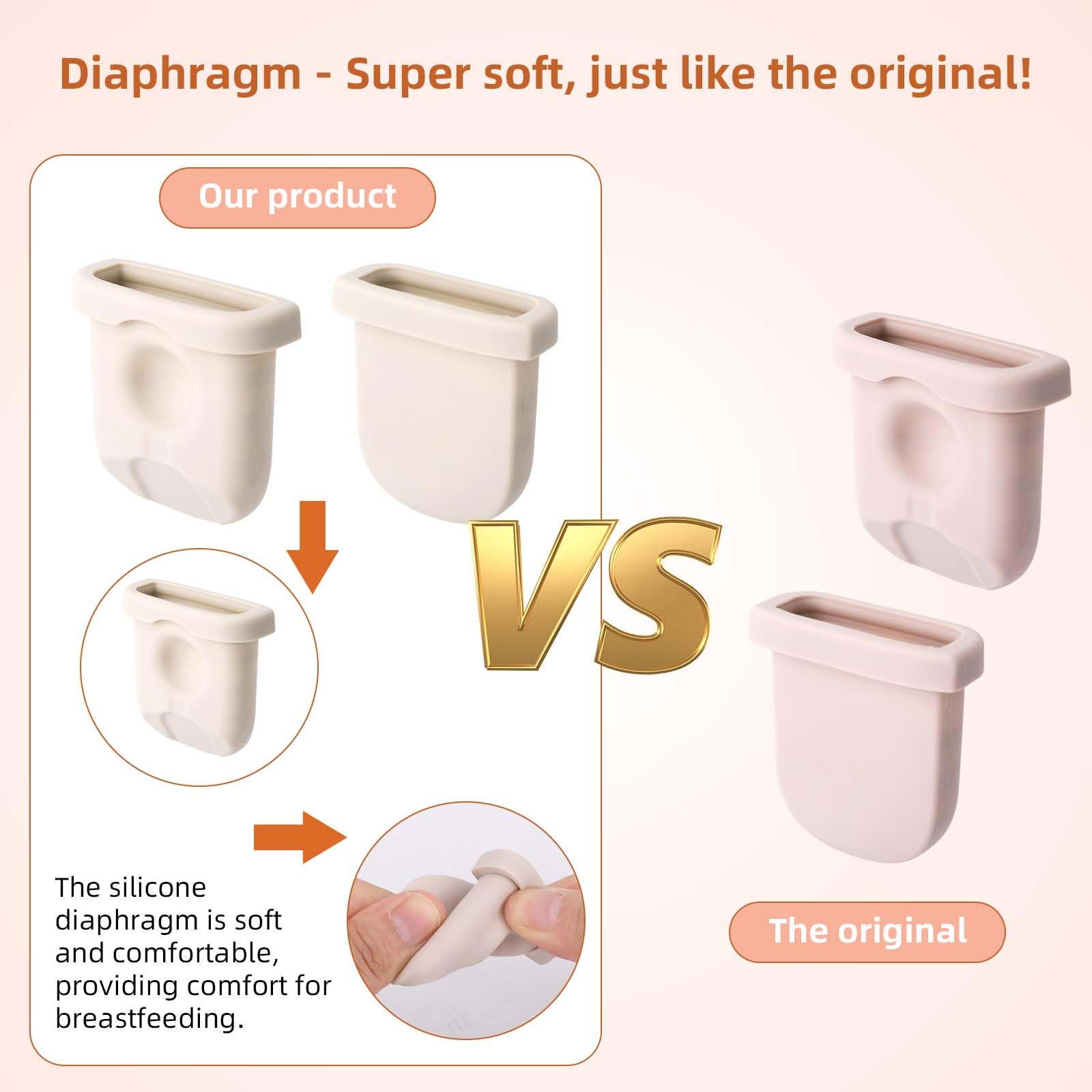 Diaphragm - Super soft, just like the original!

Our product

VS

The silicone diaphragm is soft and comfortable, providing comfort for breastfeeding.

The original